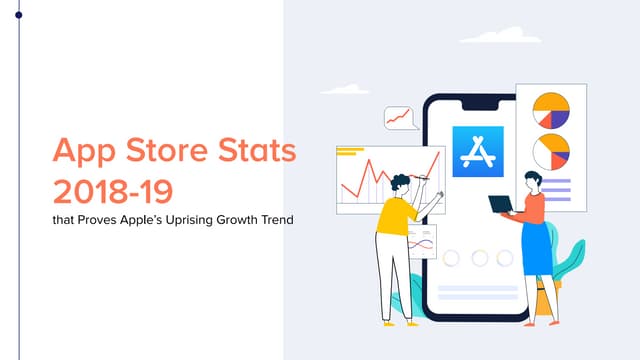 App Store Stats 2018-19

that Proves Apple's Uprising Growth Trend